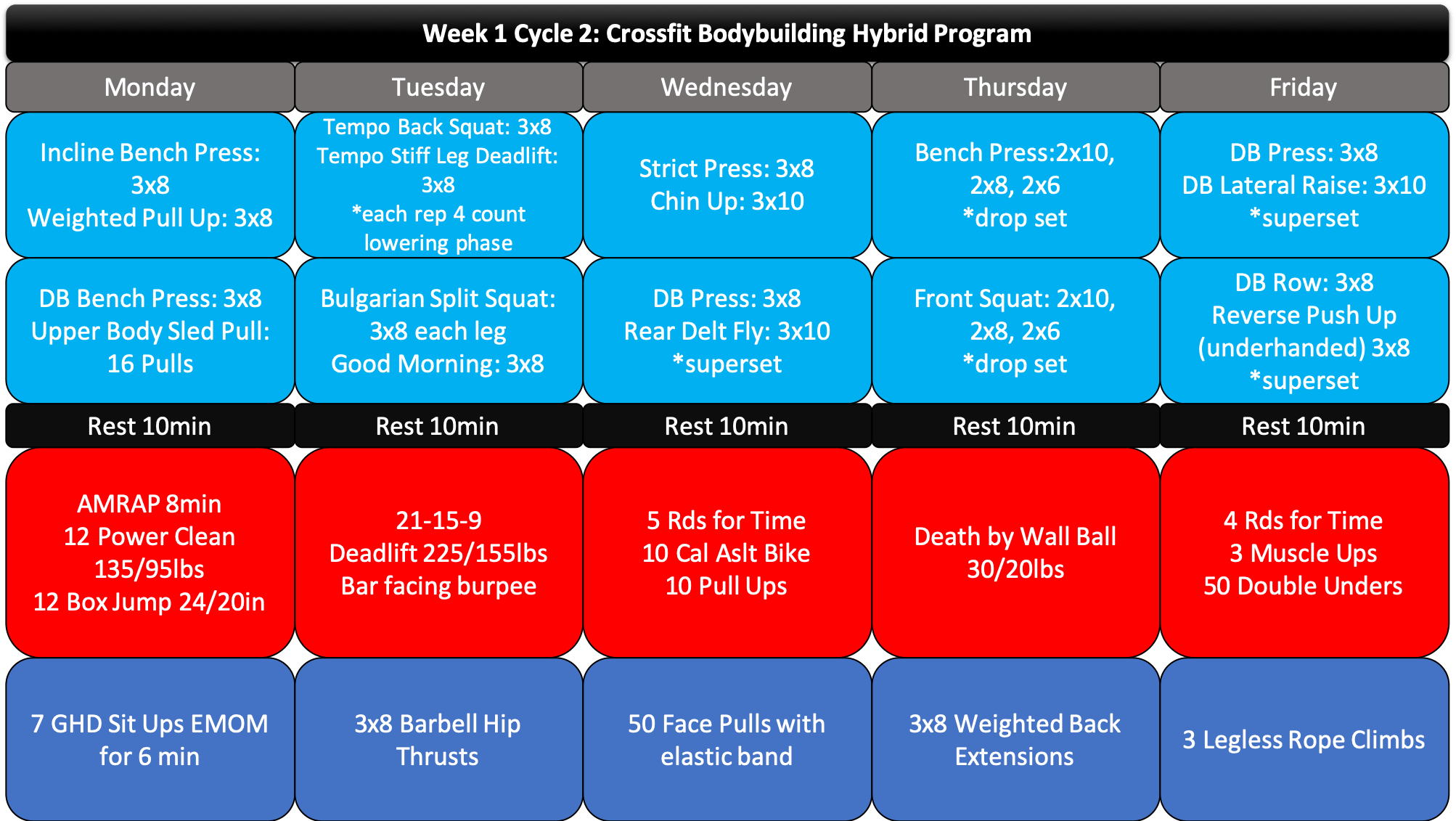 Week 1 Cycle 2: Crossfit Bodybuilding Hybrid Program

| Monday | Tuesday | Wednesday | Thursday | Friday |
|---|---|---|---|---|
| Incline Bench Press: 3x8 Weighted Pull Up: 3x8 | Tempo Back Squat: 3x8 Tempo Stiff Leg Deadlift: 3x8 *each rep 4 count lowering phase | Strict Press: 3x8 Chin Up: 3x10 | Bench Press:2x10, 2x8, 2x6 *drop set | DB Press: 3x8 DB Lateral Raise: 3x10 *superset |
| DB Bench Press: 3x8 Upper Body Sled Pull: 16 Pulls | Bulgarian Split Squat: 3x8 each leg Good Morning: 3x8 | DB Press: 3x8 Rear Delt Fly: 3x10 *superset | Front Squat: 2x10, 2x8, 2x6 *drop set | DB Row: 3x8 Reverse Push Up (underhanded) 3x8 *superset |
| Rest 10min | Rest 10min | Rest 10min | Rest 10min | Rest 10min |
| AMRAP 8min 12 Power Clean 135/95lbs 12 Box Jump 24/20in | 21-15-9 Deadlift 225/155lbs Bar facing burpee | 5 Rds for Time 10 Cal Aslt Bike 10 Pull Ups | Death by Wall Ball 30/20lbs | 4 Rds for Time 3 Muscle Ups 50 Double Unders |
| 7 GHD Sit Ups EMOM for 6 min | 3x8 Barbell Hip Thrusts | 50 Face Pulls with elastic band | 3x8 Weighted Back Extensions | 3 Legless Rope Climbs |